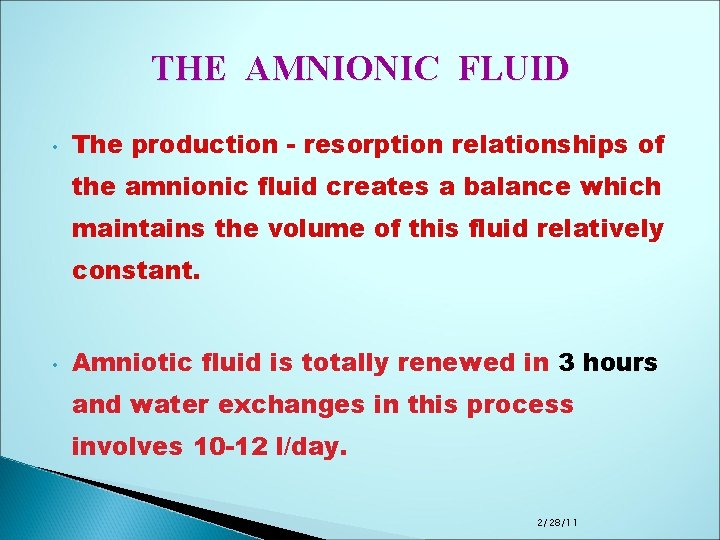 THE AMNIONIC FLUID

• The production - resorption relationships of the amnionic fluid creates a balance which maintains the volume of this fluid relatively constant.

• Amniotic fluid is totally renewed in 3 hours and water exchanges in this process involves 10-12 l/day.

2/28/11